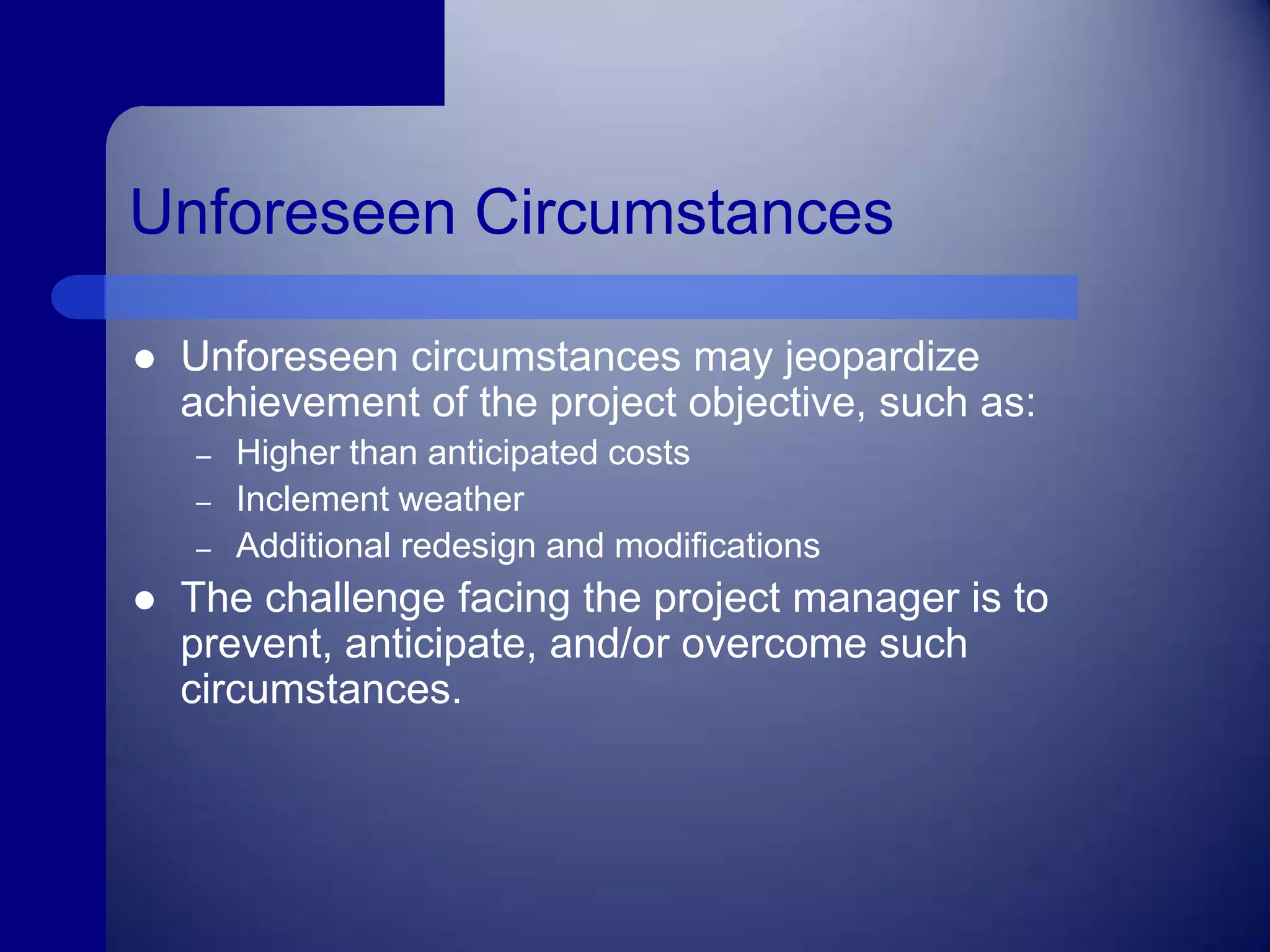 Unforeseen Circumstances

● Unforeseen circumstances may jeopardize achievement of the project objective, such as:
– Higher than anticipated costs
– Inclement weather
– Additional redesign and modifications

● The challenge facing the project manager is to prevent, anticipate, and/or overcome such circumstances.